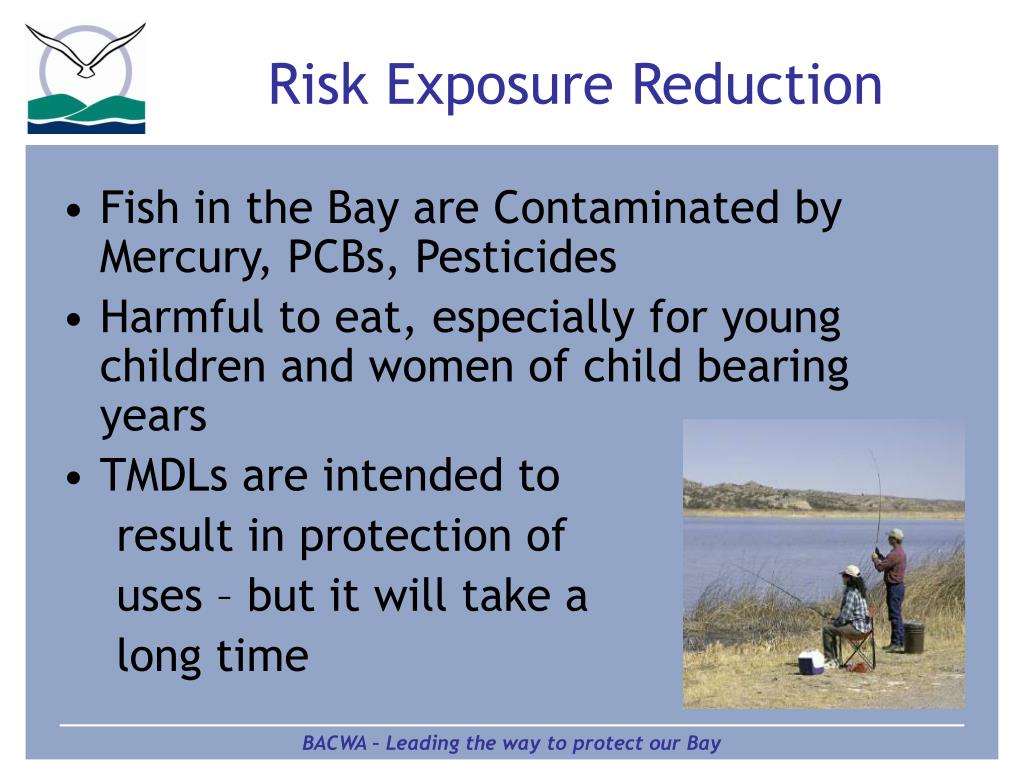 Risk Exposure Reduction

• Fish in the Bay are Contaminated by Mercury, PCBs, Pesticides
• Harmful to eat, especially for young children and women of child bearing years
• TMDLs are intended to result in protection of uses – but it will take a long time

BACWA – Leading the way to protect our Bay